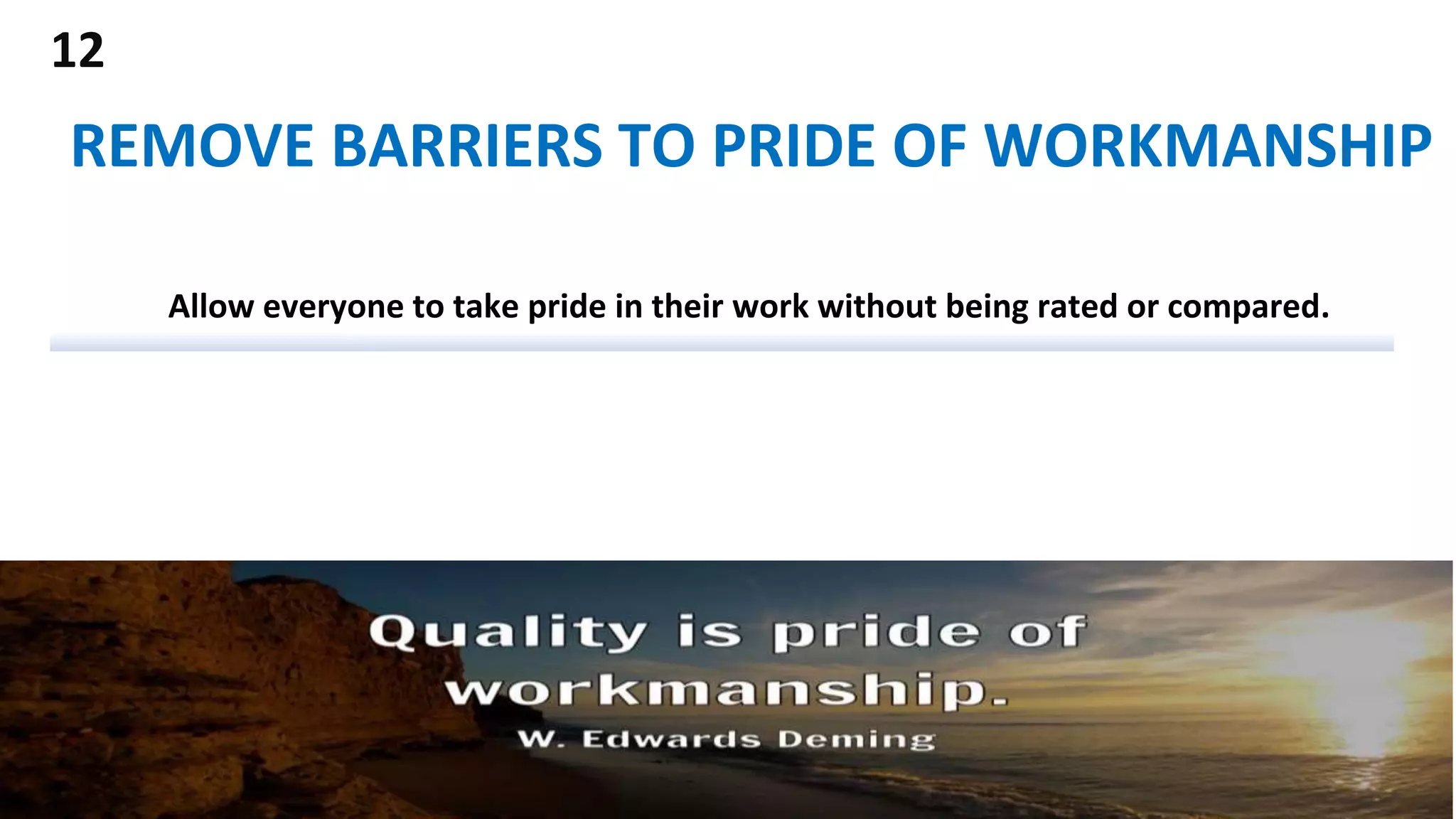 12

REMOVE BARRIERS TO PRIDE OF WORKMANSHIP

Allow everyone to take pride in their work without being rated or compared.

Quality is pride of workmanship.

W. Edwards Deming